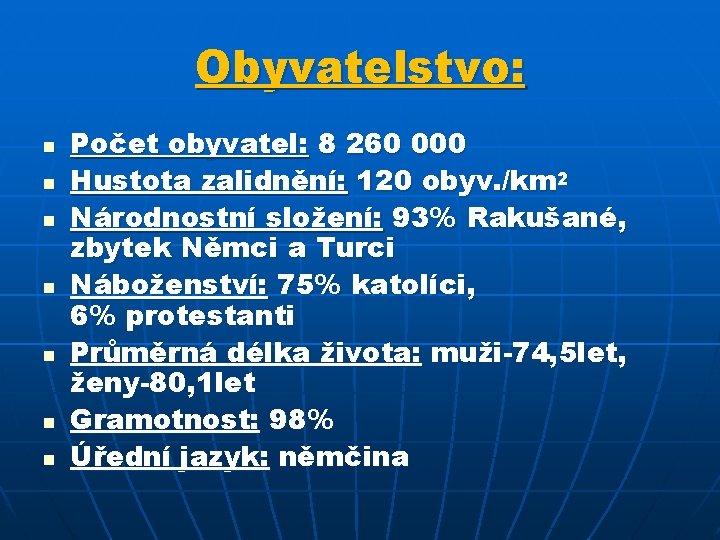 Obyvatelstvo:

- Počet obyvatel: 8 260 000
- Hustota zalidnění: 120 obyv./km$^2$
- Národnostní složení: 93% Rakušané, zbytek Němci a Turci
- Náboženství: 75% katolíci, 6% protestanti
- Průměrná délka života: muži-74,5let, ženy-80,1let
- Gramotnost: 98%
- Úřední jazyk: němčina